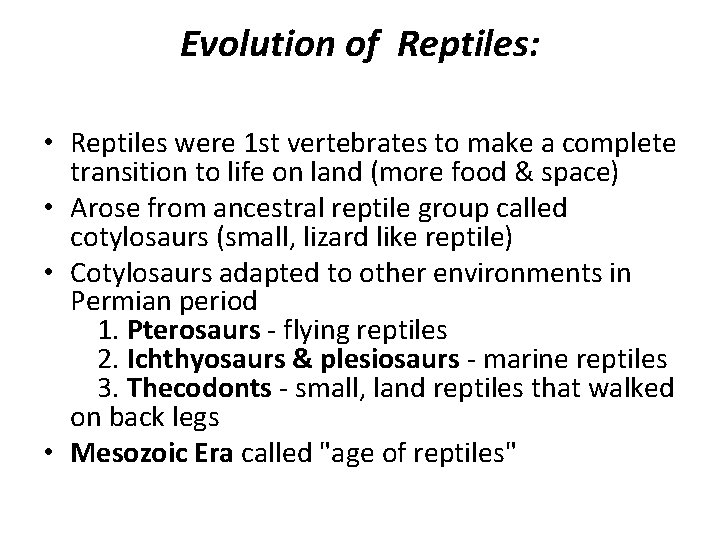 Evolution of Reptiles:

• Reptiles were 1st vertebrates to make a complete transition to life on land (more food & space)
• Arose from ancestral reptile group called cotylosaurs (small, lizard like reptile)
• Cotylosaurs adapted to other environments in Permian period
1. Pterosaurs - flying reptiles
2. Ichthyosaurs & plesiosaurs - marine reptiles
3. Thecodonts - small, land reptiles that walked on back legs
• Mesozoic Era called "age of reptiles"